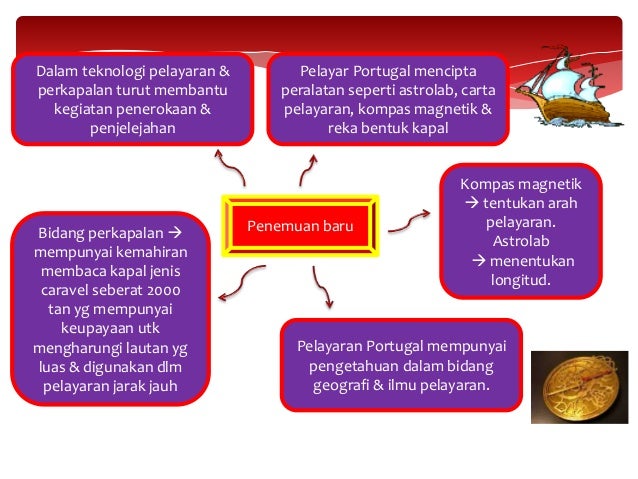 Dalam teknologi pelayaran & perkapalan turut membantu kegiatan penerokaan & penjelejahan

Pelayar Portugal mencipta peralatan seperti astrolab, carta pelayaran, kompas magnetik & reka bentuk kapal

Penemuan baru

Kompas magnetik → tentukan arah pelayaran. Astrolab → menentukan longitud.

Bidang perkapalan → mempunyai kemahiran membaca kapal jenis caravel seberat 2000 tan yg mempunyai keupayaan utk mengharungi lautan yg luas & digunakan dlm pelayaran jarak jauh

Pelayaran Portugal mempunyai pengetahuan dalam bidang geografi & ilmu pelayaran.